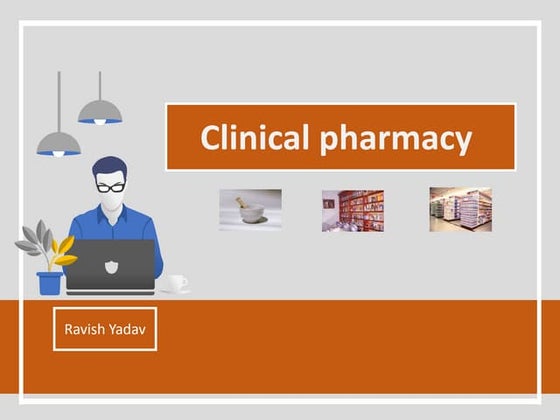 Clinical pharmacy

Ravish Yadav